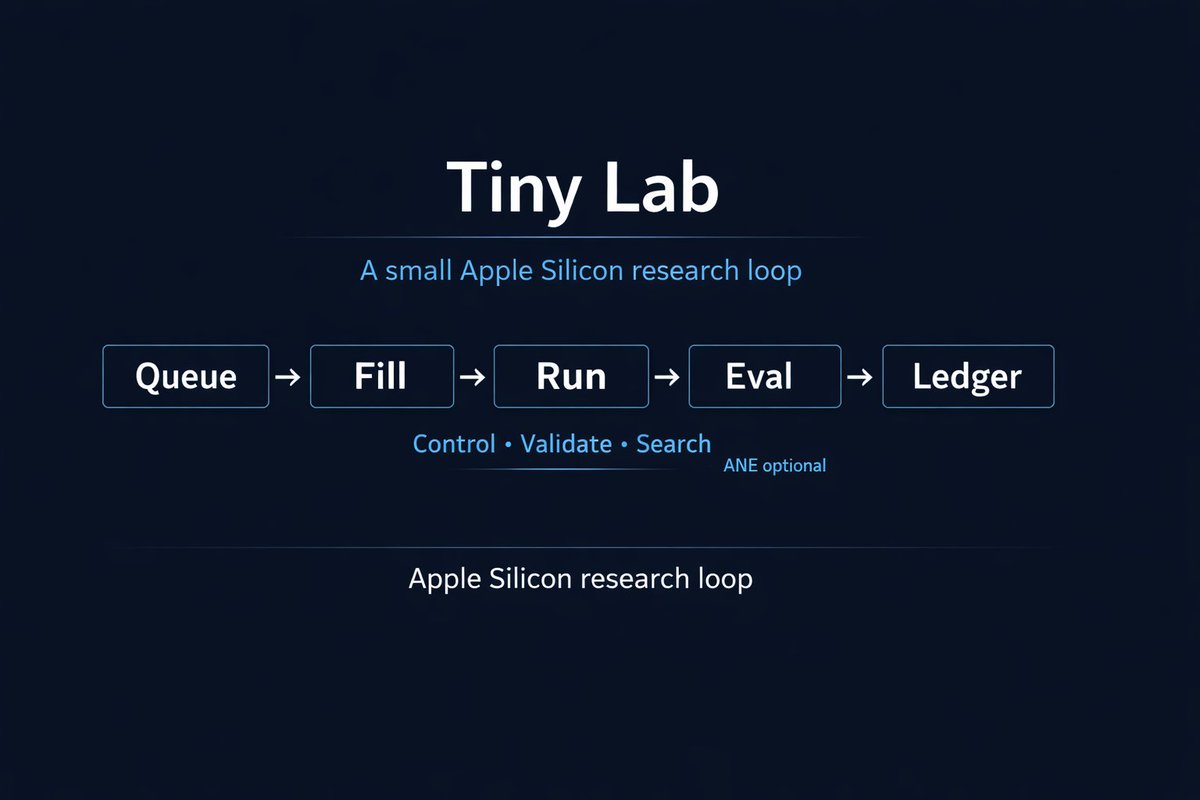 Tiny Lab

A small Apple Silicon research loop

Queue → Fill → Run → Eval → Ledger

Control • Validate • Search

ANE optional

Apple Silicon research loop